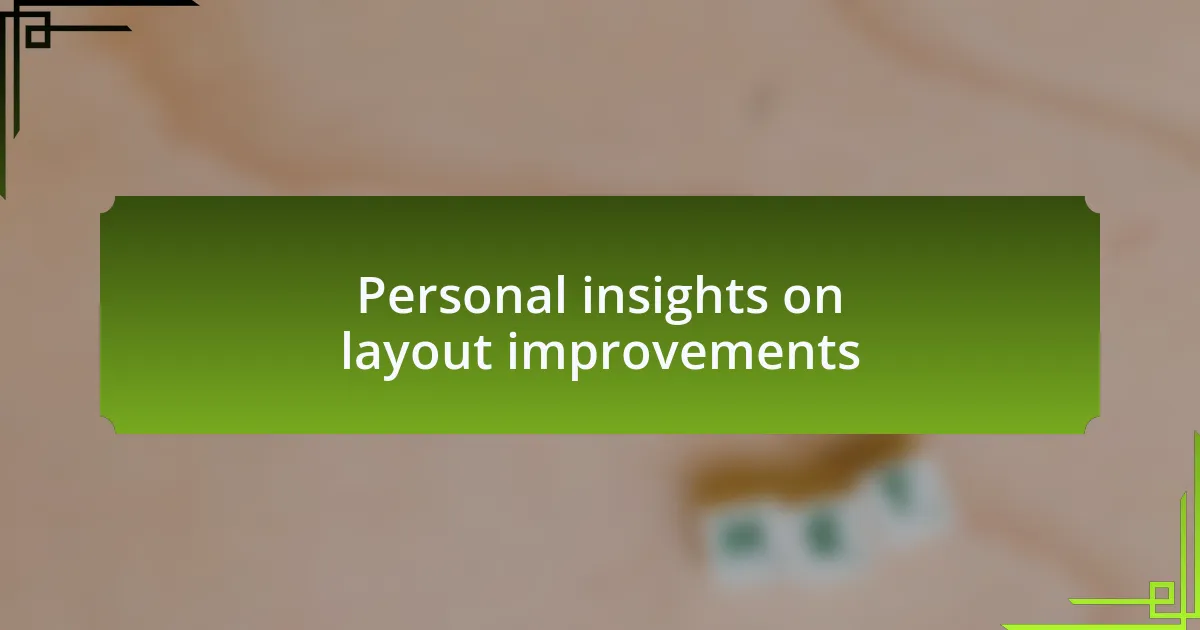 Personal insights on layout improvements